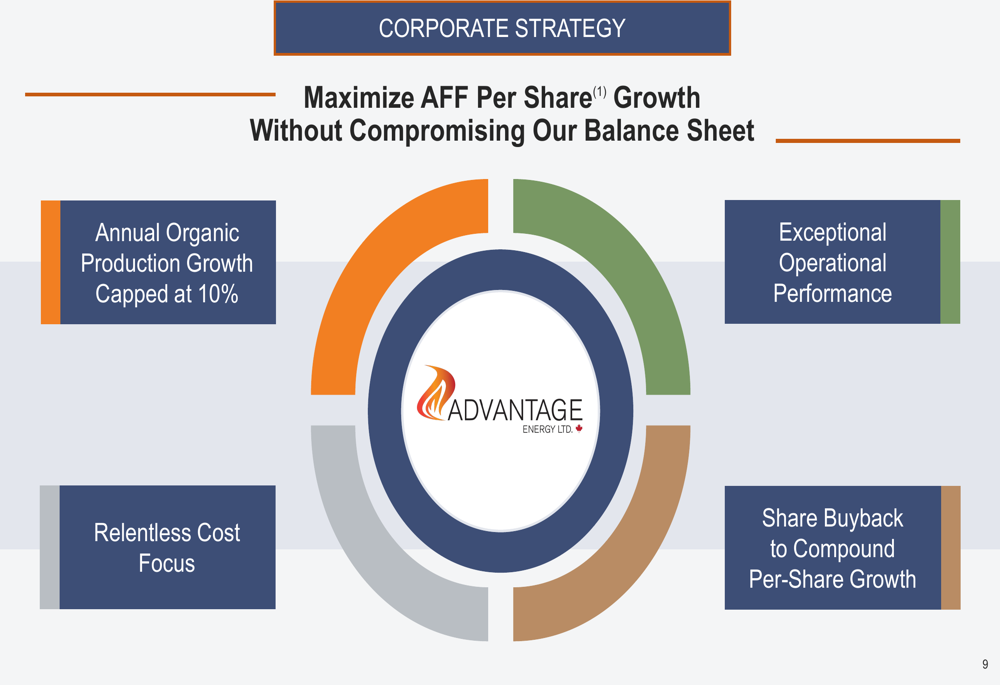 CORPORATE STRATEGY

Maximize AFF Per Share$^{(1)}$ Growth Without Compromising Our Balance Sheet

Annual Organic Production Growth Capped at 10%

Exceptional Operational Performance

ADVANTAGE ENERGY LTD.

Relentless Cost Focus

Share Buyback to Compound Per-Share Growth

9